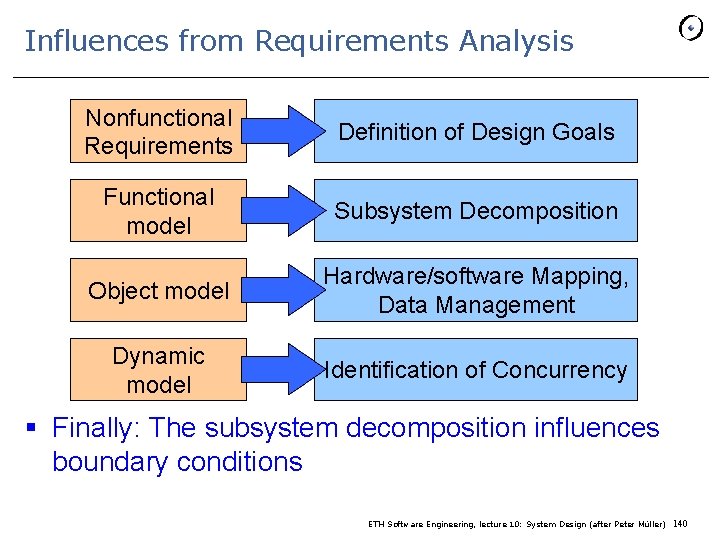 Influences from Requirements Analysis

Nonfunctional Requirements

Definition of Design Goals

Functional model

Subsystem Decomposition

Object model

Hardware/software Mapping, Data Management

Dynamic model

Identification of Concurrency

▪ Finally: The subsystem decomposition influences boundary conditions

ETH Software Engineering, lecture 10: System Design (after Peter Müller) 140